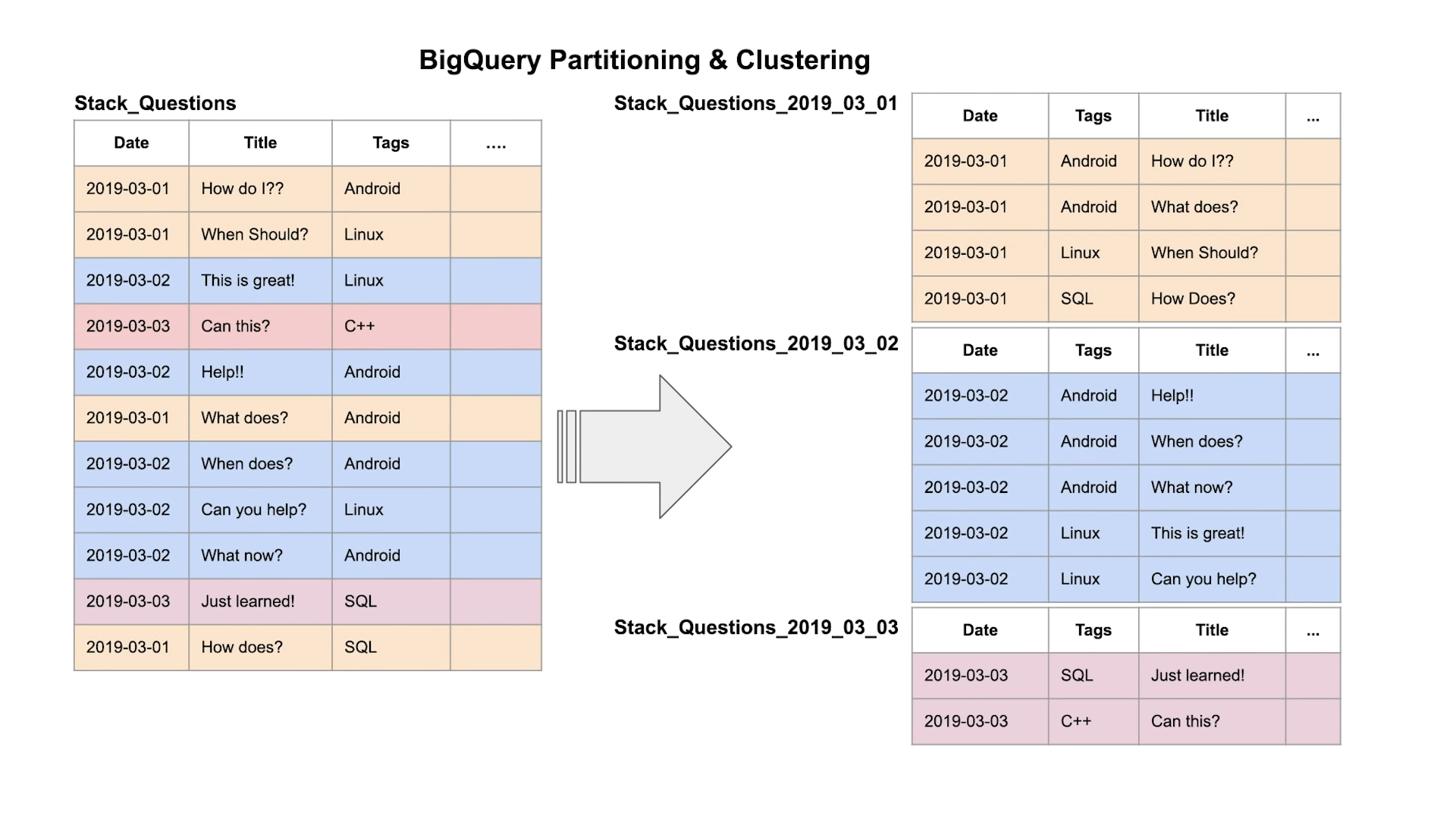 BigQuery Partitioning & Clustering

Stack_Questions

| Date | Title | Tags | .... |
|---|---|---|---|
| 2019-03-01 | How do I?? | Android | |
| 2019-03-01 | When Should? | Linux | |
| 2019-03-02 | This is great! | Linux | |
| 2019-03-03 | Can this? | C++ | |
| 2019-03-02 | Help!! | Android | |
| 2019-03-01 | What does? | Android | |
| 2019-03-02 | When does? | Android | |
| 2019-03-02 | Can you help? | Linux | |
| 2019-03-02 | What now? | Android | |
| 2019-03-03 | Just learned! | SQL | |
| 2019-03-01 | How does? | SQL | |

Stack_Questions_2019_03_01

| Date | Tags | Title | ... |
|---|---|---|---|
| 2019-03-01 | Android | How do I?? | |
| 2019-03-01 | Android | What does? | |
| 2019-03-01 | Linux | When Should? | |
| 2019-03-01 | SQL | How Does? | |

Stack_Questions_2019_03_02

| Date | Tags | Title | ... |
|---|---|---|---|
| 2019-03-02 | Android | Help!! | |
| 2019-03-02 | Android | When does? | |
| 2019-03-02 | Android | What now? | |
| 2019-03-02 | Linux | This is great! | |
| 2019-03-02 | Linux | Can you help? | |

Stack_Questions_2019_03_03

| Date | Tags | Title | ... |
|---|---|---|---|
| 2019-03-03 | SQL | Just learned! | |
| 2019-03-03 | C++ | Can this? | |